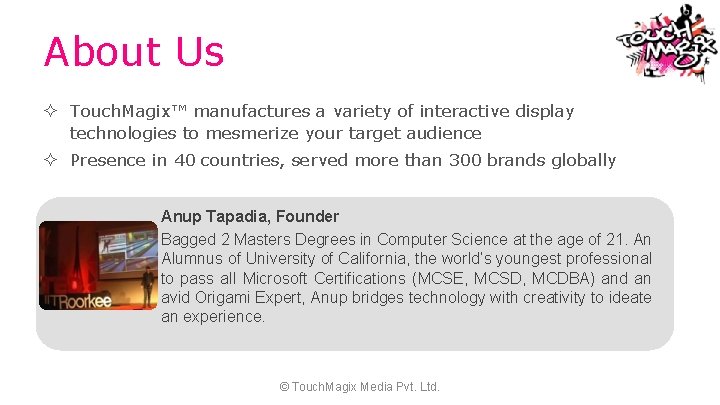 About Us

TOUCH MAGIX

✧ TouchMagix™ manufactures a variety of interactive display technologies to mesmerize your target audience

✧ Presence in 40 countries, served more than 300 brands globally

IITRoorkee

Anup Tapadia, Founder

Bagged 2 Masters Degrees in Computer Science at the age of 21. An Alumnus of University of California, the world's youngest professional to pass all Microsoft Certifications (MCSE, MCSD, MCDBA) and an avid Origami Expert, Anup bridges technology with creativity to ideate an experience.

© TouchMagix Media Pvt. Ltd.